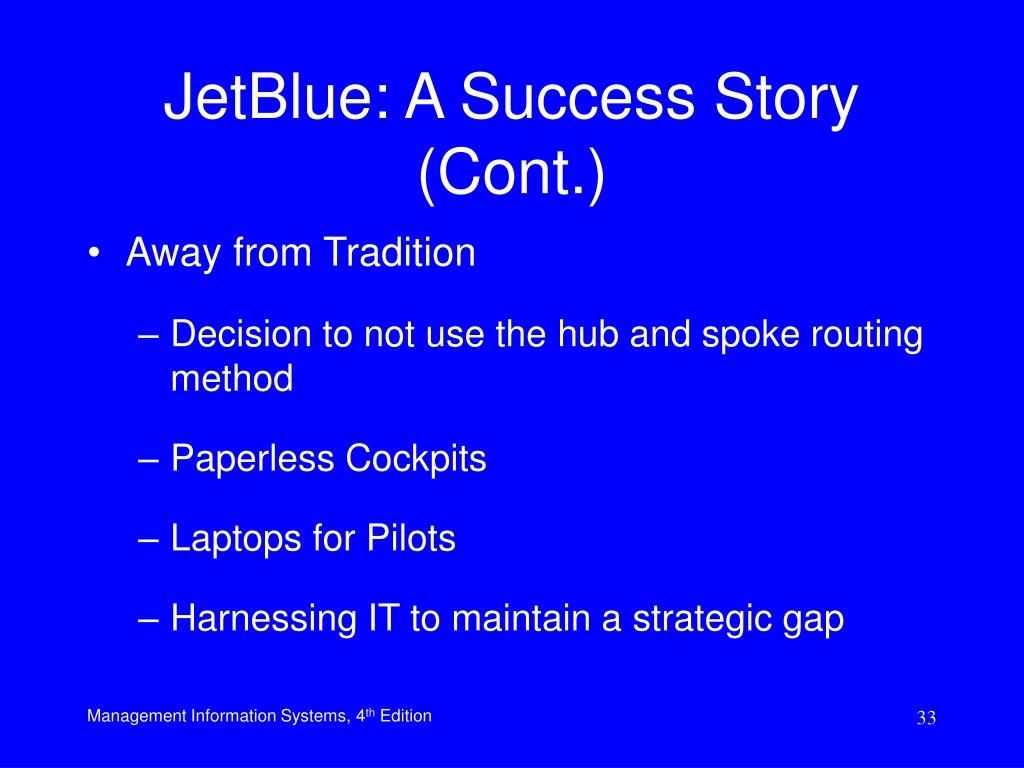 JetBlue: A Success Story (Cont.)

• Away from Tradition

– Decision to not use the hub and spoke routing method

– Paperless Cockpits

– Laptops for Pilots

– Harnessing IT to maintain a strategic gap

Management Information Systems, 4$^{th}$ Edition

33